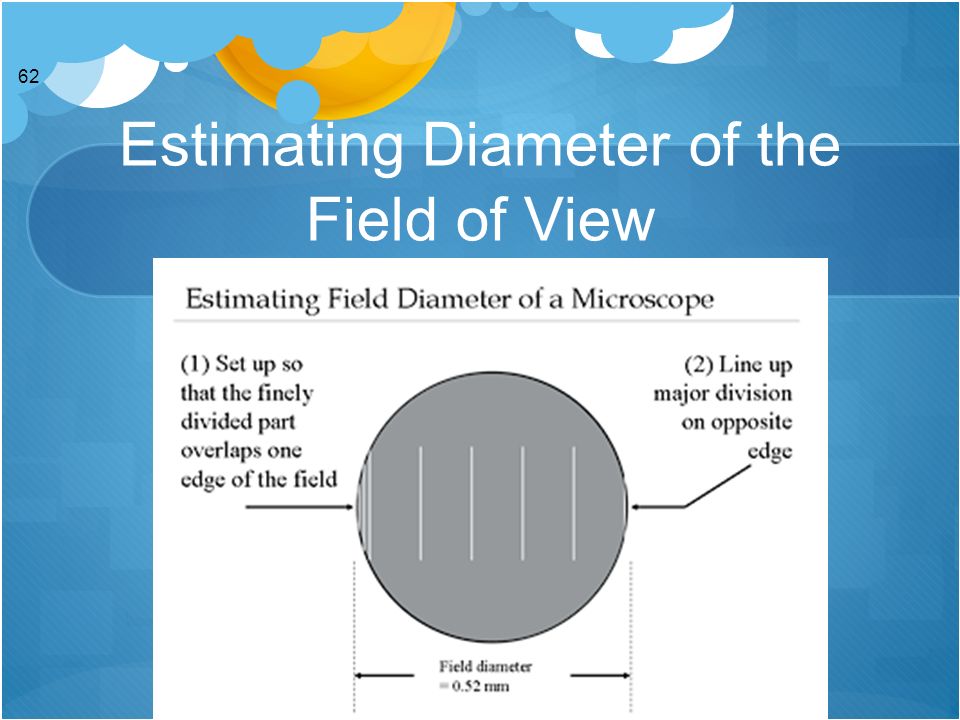 62

Estimating Diameter of the Field of View

Estimating Field Diameter of a Microscope

(1) Set up so that the finely divided part overlaps one edge of the field

(2) Line up major division on opposite edge

Field diameter = 0.52 mm